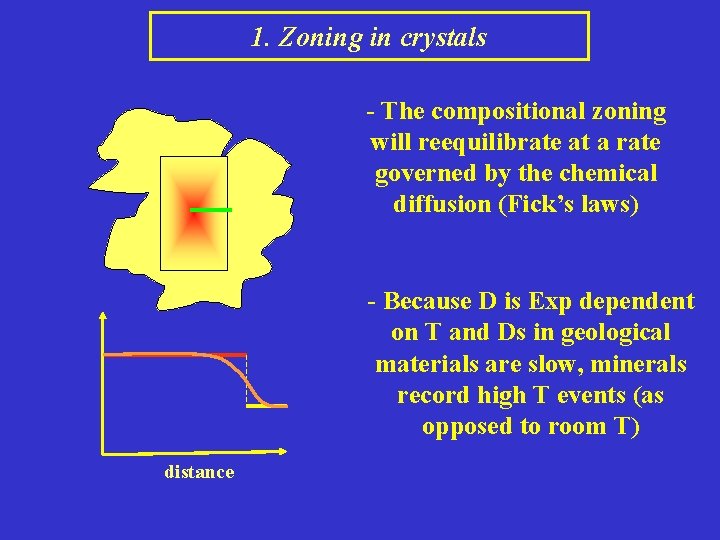 1. Zoning in crystals

- The compositional zoning will reequilibrate at a rate governed by the chemical diffusion (Fick's laws)

- Because D is Exp dependent on T and Ds in geological materials are slow, minerals record high T events (as opposed to room T)

distance